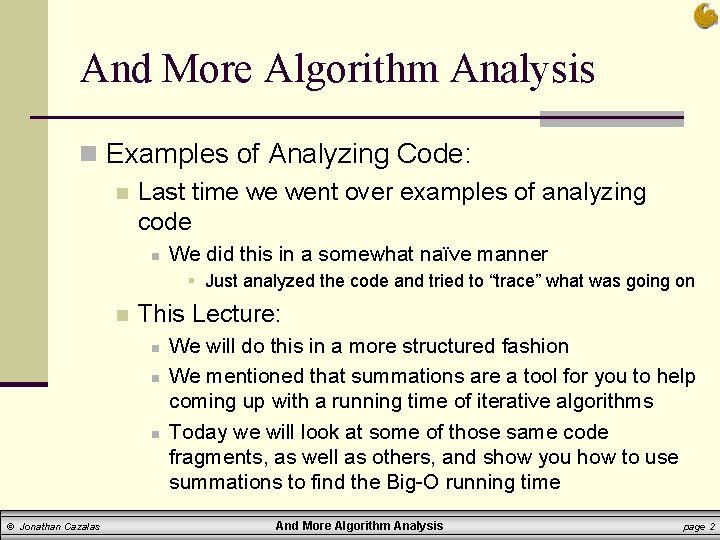 And More Algorithm Analysis

Examples of Analyzing Code:

Last time we went over examples of analyzing code

We did this in a somewhat naïve manner

Just analyzed the code and tried to “trace” what was going on

This Lecture:

We will do this in a more structured fashion

We mentioned that summations are a tool for you to help coming up with a running time of iterative algorithms

Today we will look at some of those same code fragments, as well as others, and show you how to use summations to find the Big-O running time

© Jonathan Cazalas    And More Algorithm Analysis    page 2